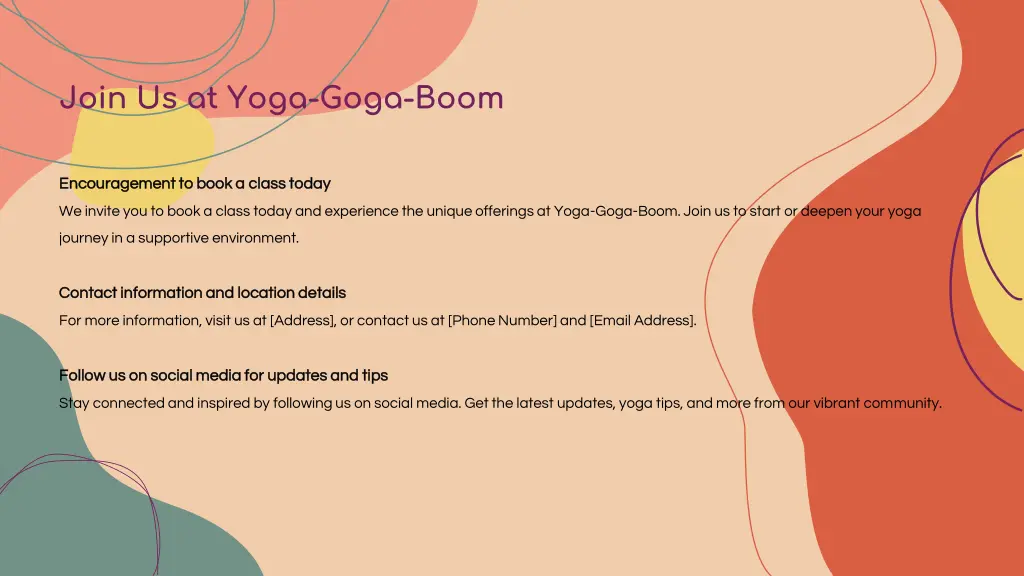 Join Us at Yoga-Goga-Boom

Encouragement to book a class today

We invite you to book a class today and experience the unique offerings at Yoga-Goga-Boom. Join us to start or deepen your yoga journey in a supportive environment.

Contact information and location details

For more information, visit us at [Address], or contact us at [Phone Number] and [Email Address].

Follow us on social media for updates and tips

Stay connected and inspired by following us on social media. Get the latest updates, yoga tips, and more from our vibrant community.